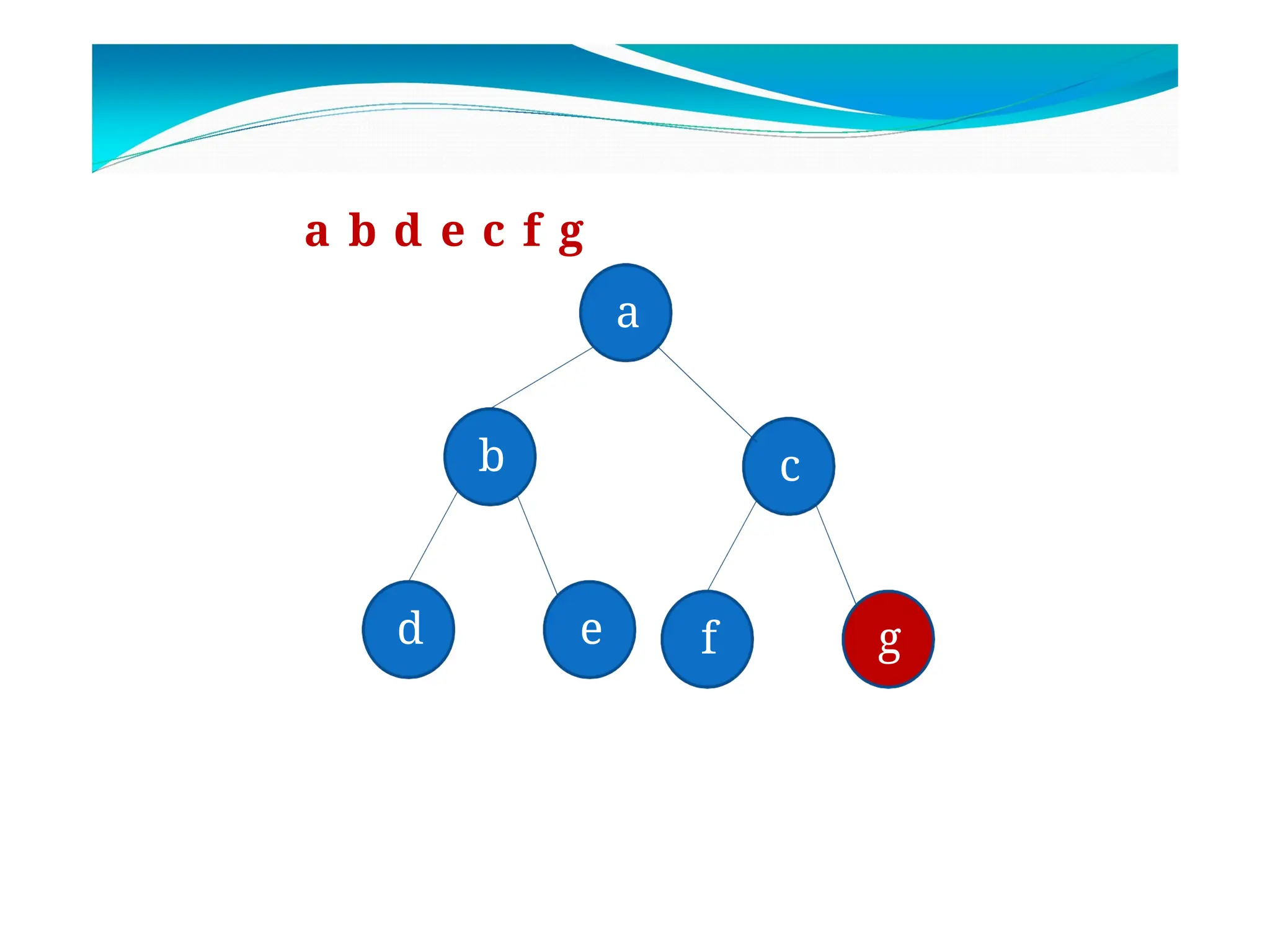 a b d e c f g

a

b

c

d

e

f

g